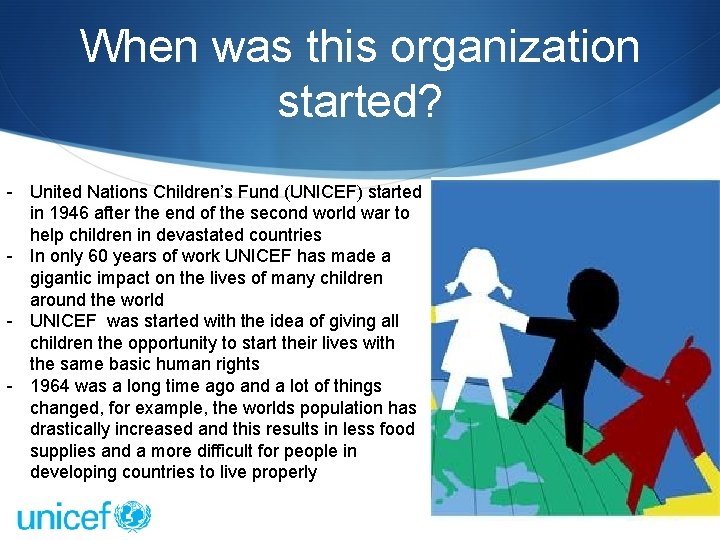 When was this organization started?

- United Nations Children's Fund (UNICEF) started in 1946 after the end of the second world war to help children in devastated countries
- In only 60 years of work UNICEF has made a gigantic impact on the lives of many children around the world
- UNICEF was started with the idea of giving all children the opportunity to start their lives with the same basic human rights
- 1964 was a long time ago and a lot of things changed, for example, the worlds population has drastically increased and this results in less food supplies and a more difficult for people in developing countries to live properly

unicef